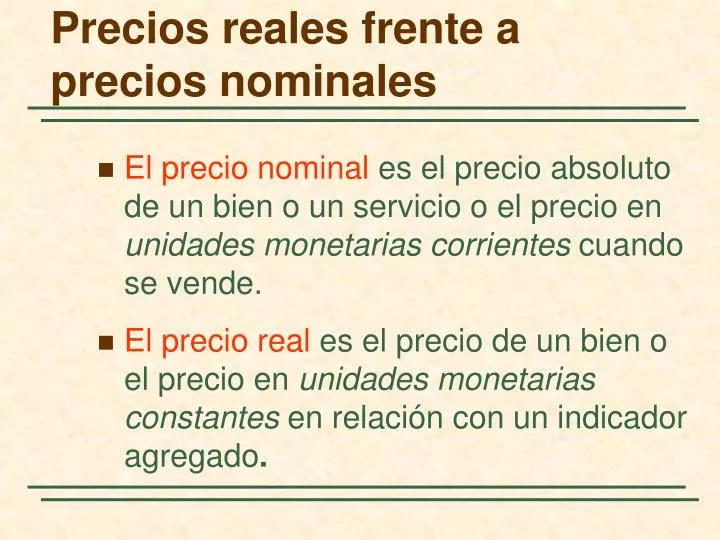 Precios reales frente a precios nominales

El precio nominal es el precio absoluto de un bien o un servicio o el precio en unidades monetarias corrientes cuando se vende.

El precio real es el precio de un bien o el precio en unidades monetarias constantes en relación con un indicador agregado.